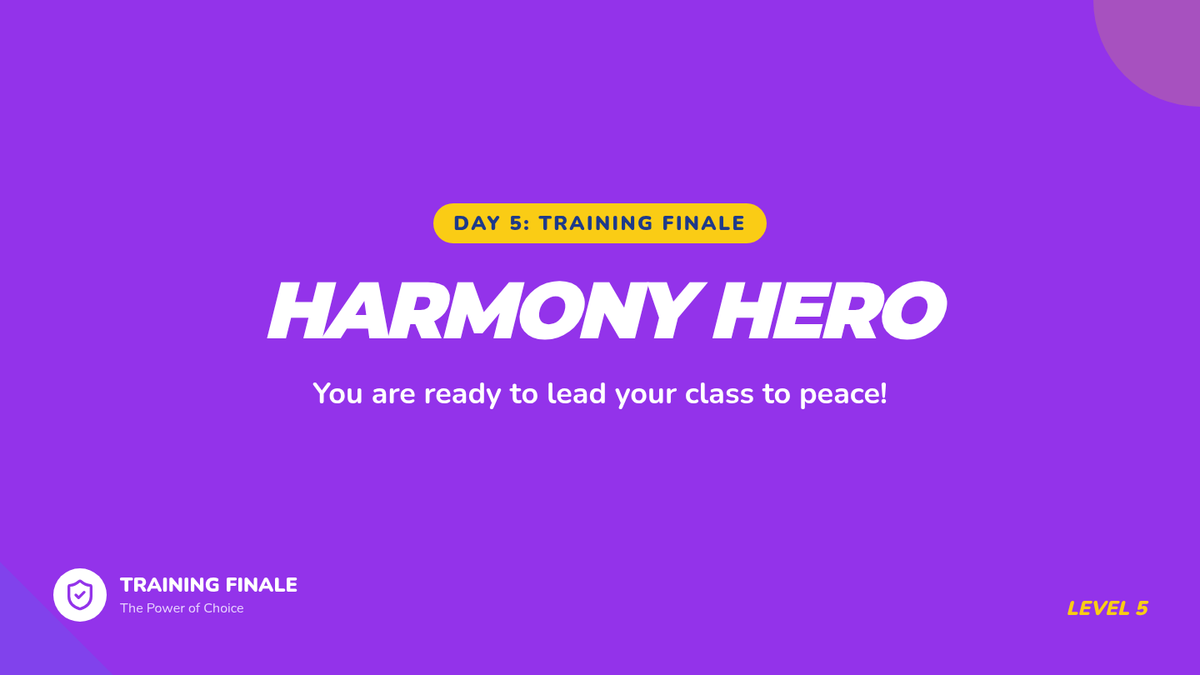 DAY 5: TRAINING FINALE

HARMONY HERO

You are ready to lead your class to peace!

TRAINING FINALE
The Power of Choice

LEVEL 5